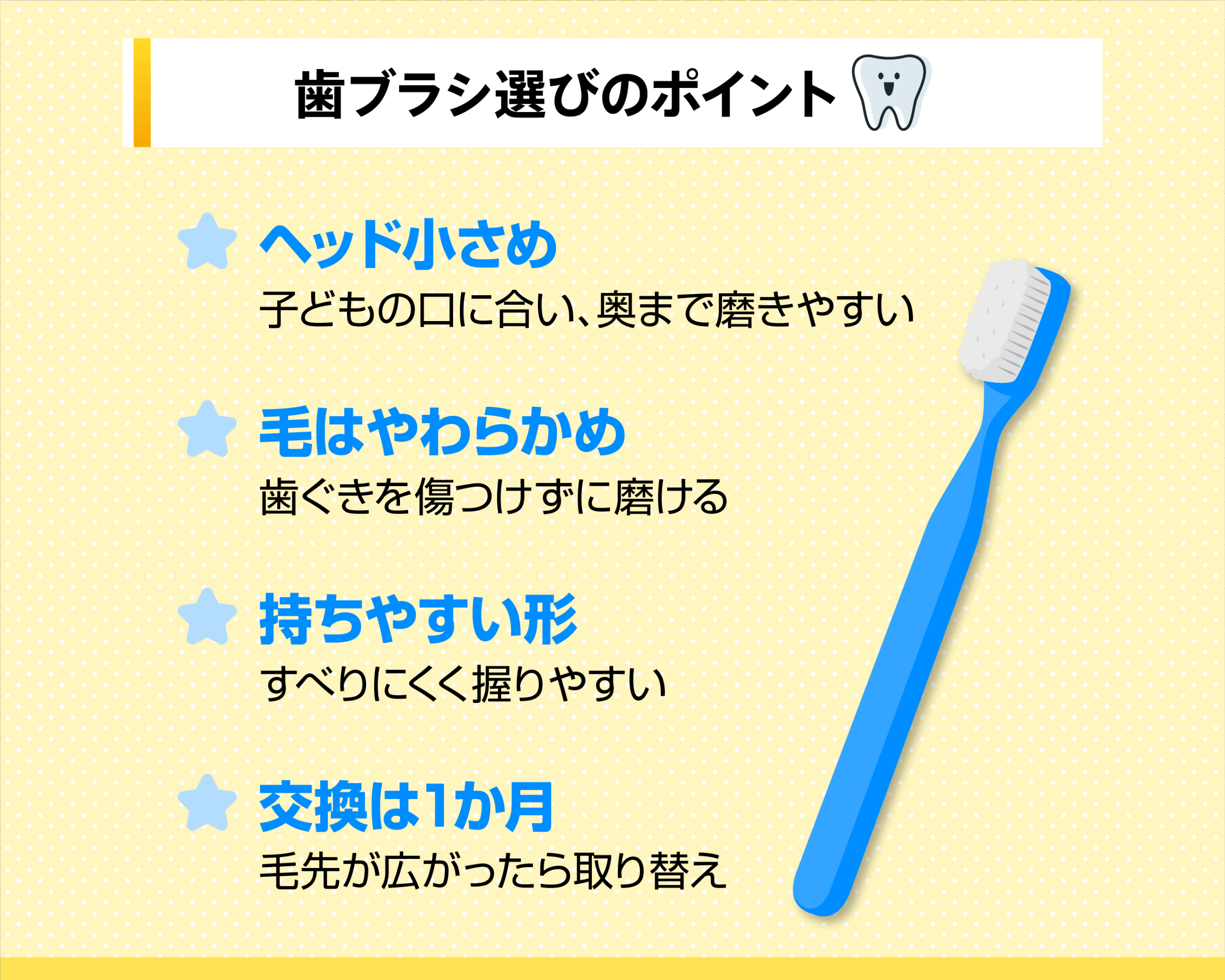 歯ブラシ選びのポイント

ヘッド小さめ
子どもの口に合い、奥まで磨きやすい

毛はやわらかめ
歯ぐきを傷つけずに磨ける

持ちやすい形
すべりにくく握りやすい

交換は1か月
毛先が広がったら取り替え